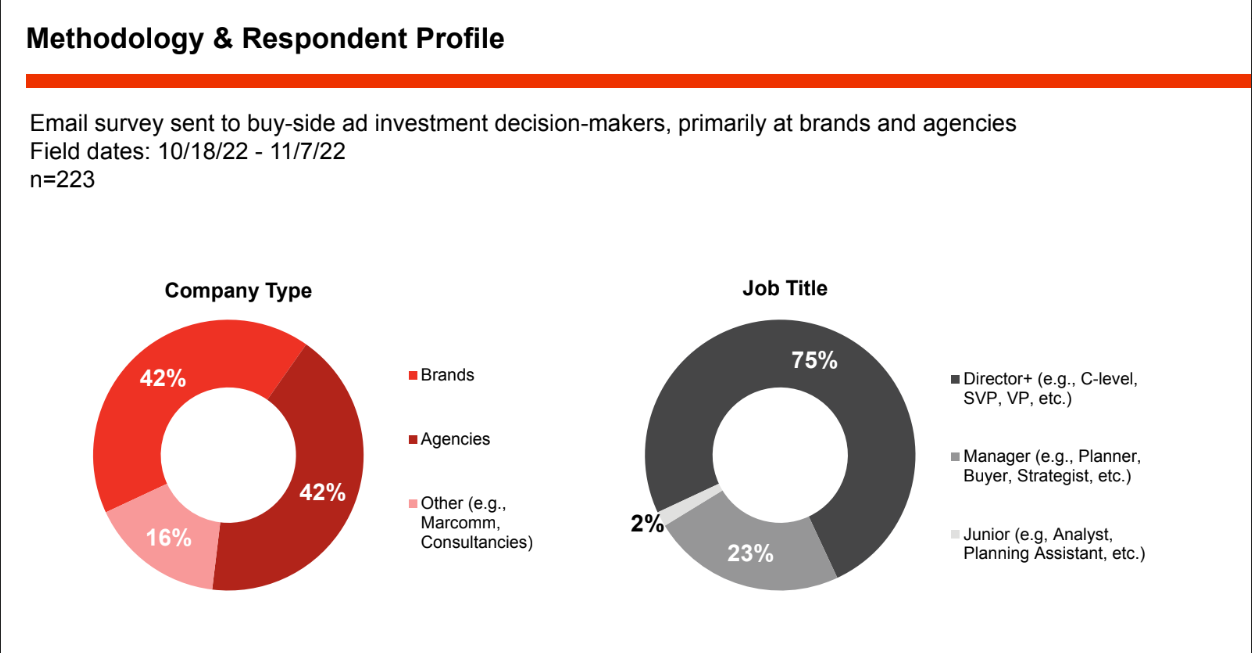 Methodology & Respondent Profile

Email survey sent to buy-side ad investment decision-makers, primarily at brands and agencies
Field dates: 10/18/22 - 11/7/22
n=223

Company Type

42%
42%
16%

Brands
Agencies
Other (e.g., Marcomm, Consultancies)

Job Title

75%
2%
23%

Director+ (e.g., C-level, SVP, VP, etc.)
Manager (e.g., Planner, Buyer, Strategist, etc.)
Junior (e.g, Analyst, Planning Assistant, etc.)